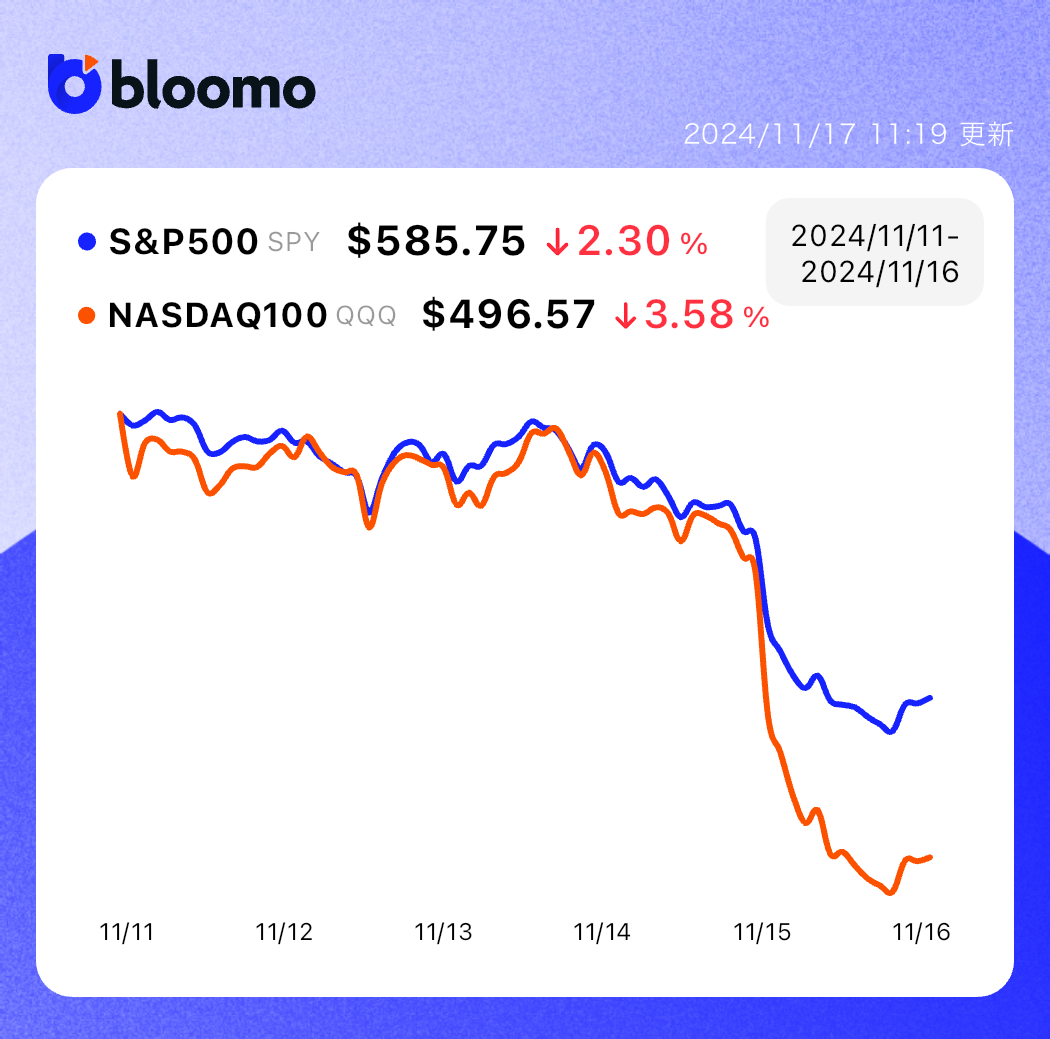 bloomo

2024/11/17 11:19 更新

S&P500 SPY $585.75 ↓2.30%

NASDAQ100 QQQ $496.57 ↓3.58%

2024/11/11-2024/11/16

11/11 11/12 11/13 11/14 11/15 11/16